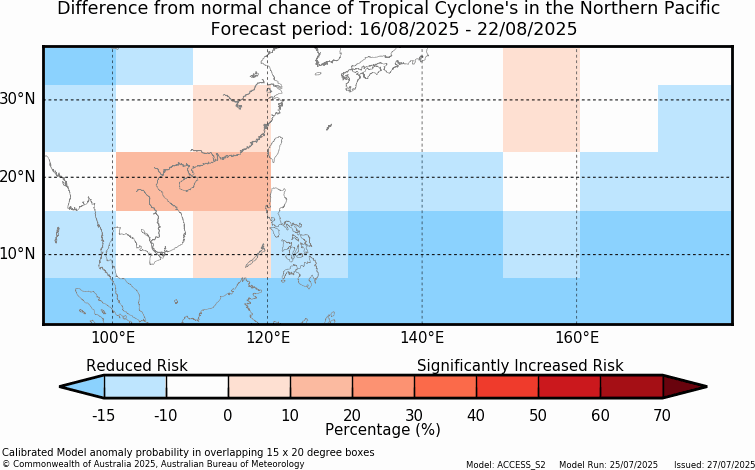 Difference from normal chance of Tropical Cyclone's in the Northern Pacific
Forecast period: 16/08/2025 - 22/08/2025

30°N
20°N
10°N

100°E
120°E
140°E
160°E

Reduced Risk
Significantly Increased Risk

-15
-10
0
10
20
30
40
50
60
70

Percentage (%)

Calibrated Model anomaly probability in overlapping 15 x 20 degree boxes
© Commonwealth of Australia 2025, Australian Bureau of Meteorology

Model: ACCESS_S2   Model Run: 25/07/2025   Issued: 27/07/2025